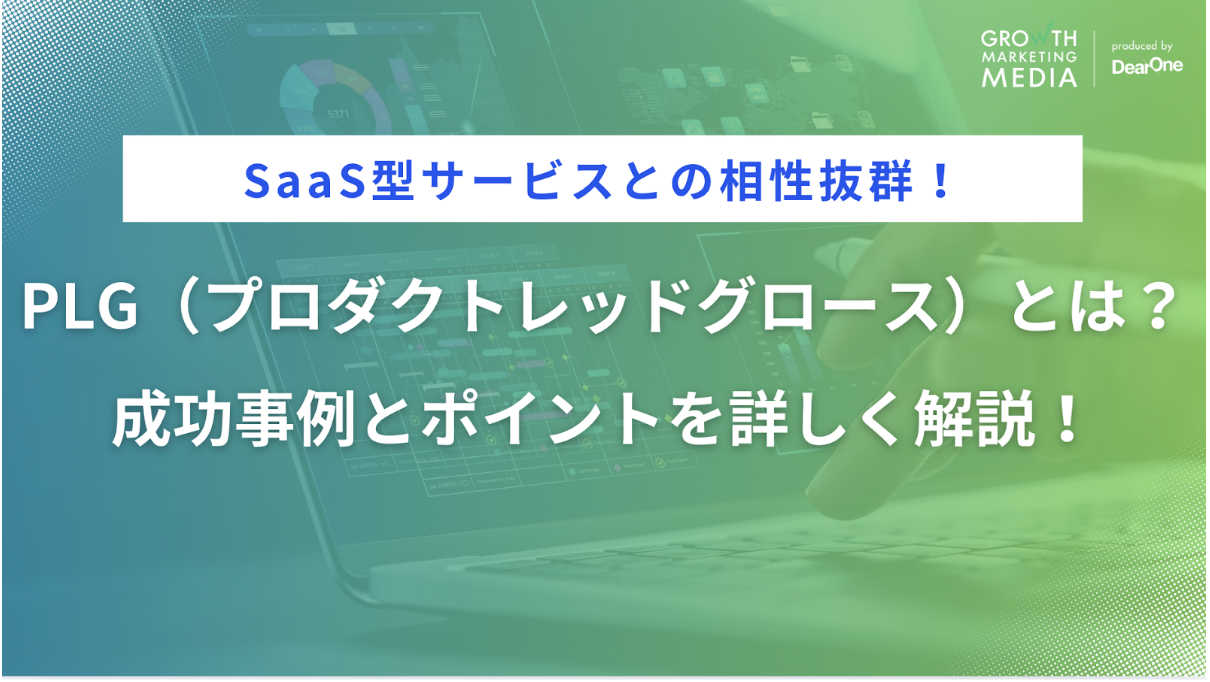 GROWTH MARKETING MEDIA

produced by DearOne

SaaS型サービスとの相性抜群！

PLG（プロダクトレッドグロース）とは？

成功事例とポイントを詳しく解説！